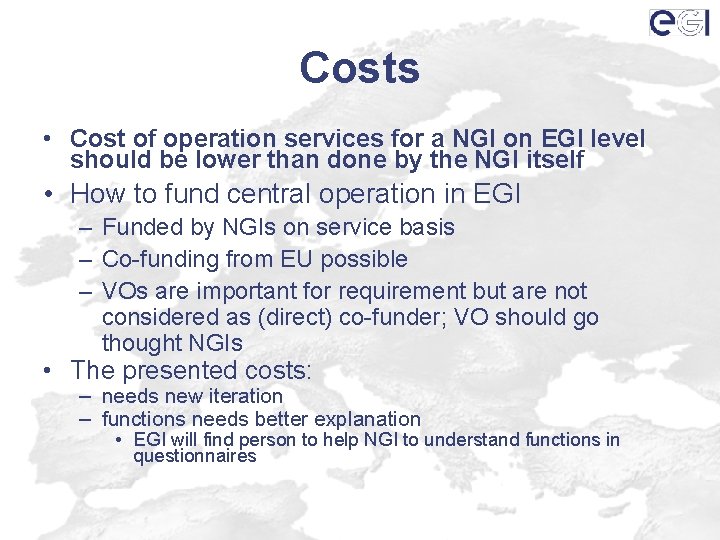 eGI

Costs

• Cost of operation services for a NGI on EGI level should be lower than done by the NGI itself
• How to fund central operation in EGI
– Funded by NGIs on service basis
– Co-funding from EU possible
– VOs are important for requirement but are not considered as (direct) co-funder; VO should go thought NGIs
• The presented costs:
– needs new iteration
– functions needs better explanation
• EGI will find person to help NGI to understand functions in questionnaires